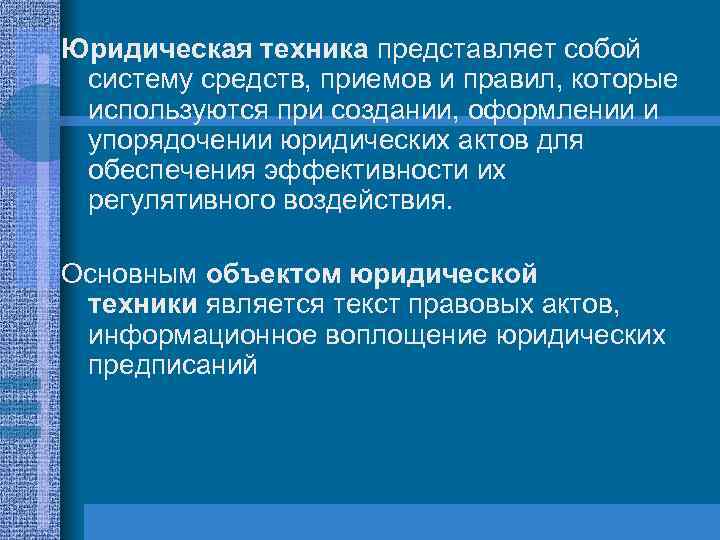 Юридическая техника представляет собой систему средств, приемов и правил, которые используются при создании, оформлении и упорядочении юридических актов для обеспечения эффективности их регулятивного воздействия.

Основным объектом юридической техники является текст правовых актов, информационное воплощение юридических предписаний